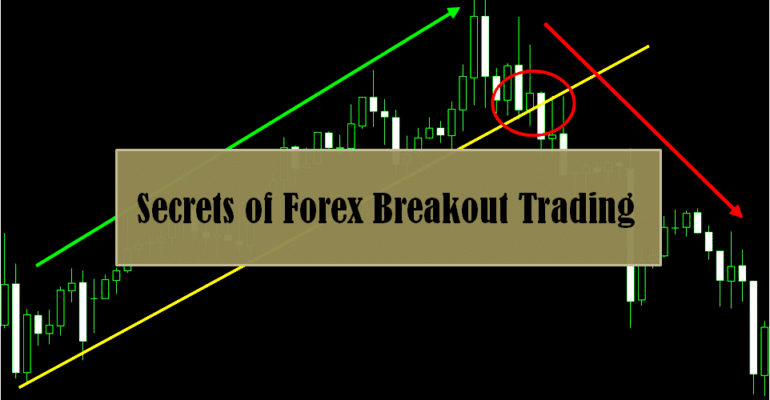 Secrets of Forex Breakout Trading